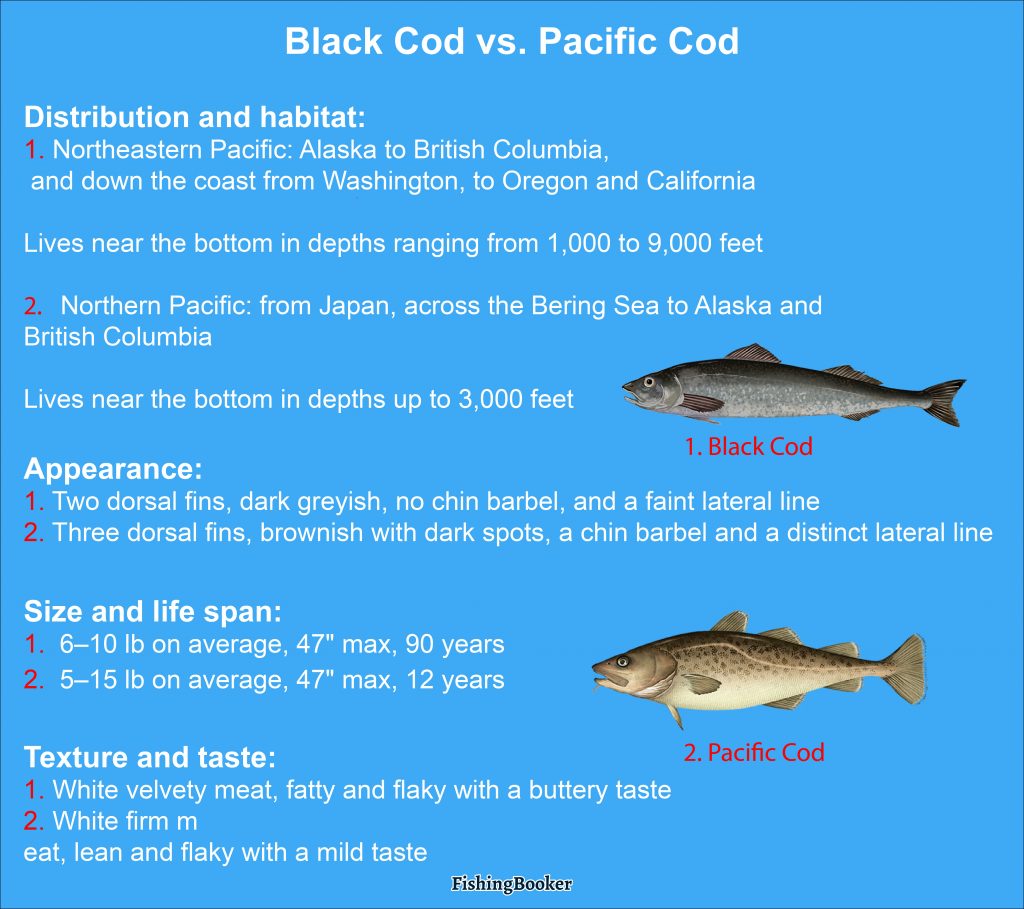 Black Cod vs. Pacific Cod

Distribution and habitat:
1. Northeastern Pacific: Alaska to British Columbia, and down the coast from Washington, to Oregon and California

Lives near the bottom in depths ranging from 1,000 to 9,000 feet

2. Northern Pacific: from Japan, across the Bering Sea to Alaska and British Columbia

Lives near the bottom in depths up to 3,000 feet

1. Black Cod

Appearance:
1. Two dorsal fins, dark greyish, no chin barbel, and a faint lateral line
2. Three dorsal fins, brownish with dark spots, a chin barbel and a distinct lateral line

Size and life span:
1. 6–10 lb on average, 47" max, 90 years
2. 5–15 lb on average, 47" max, 12 years

2. Pacific Cod

Texture and taste:
1. White velvety meat, fatty and flaky with a buttery taste
2. White firm m
eat, lean and flaky with a mild taste

FishingBooker